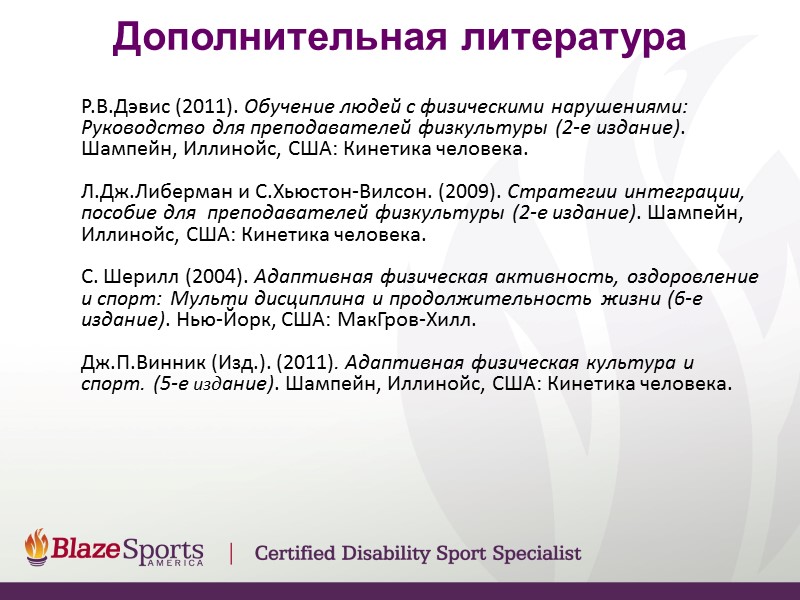 Дополнительная литература

Р.В.Дэвис (2011). Обучение людей с физическими нарушениями: Руководство для преподавателей физкультуры (2-е издание). Шампейн, Иллинойс, США: Кинетика человека.

Л.Дж.Либерман и С.Хьюстон-Вилсон. (2009). Стратегии интеграции, пособие для преподавателей физкультуры (2-е издание). Шампейн, Иллинойс, США: Кинетика человека.

С. Шерилл (2004). Адаптивная физическая активность, оздоровление и спорт: Мульти дисциплина и продолжительность жизни (6-е издание). Нью-Йорк, США: МакГров-Хилл.

Дж.П.Винник (Изд.). (2011). Адаптивная физическая культура и спорт. (5-е издание). Шампейн, Иллинойс, США: Кинетика человека.

BlazeSports AMERICA | Certified Disability Sport Specialist